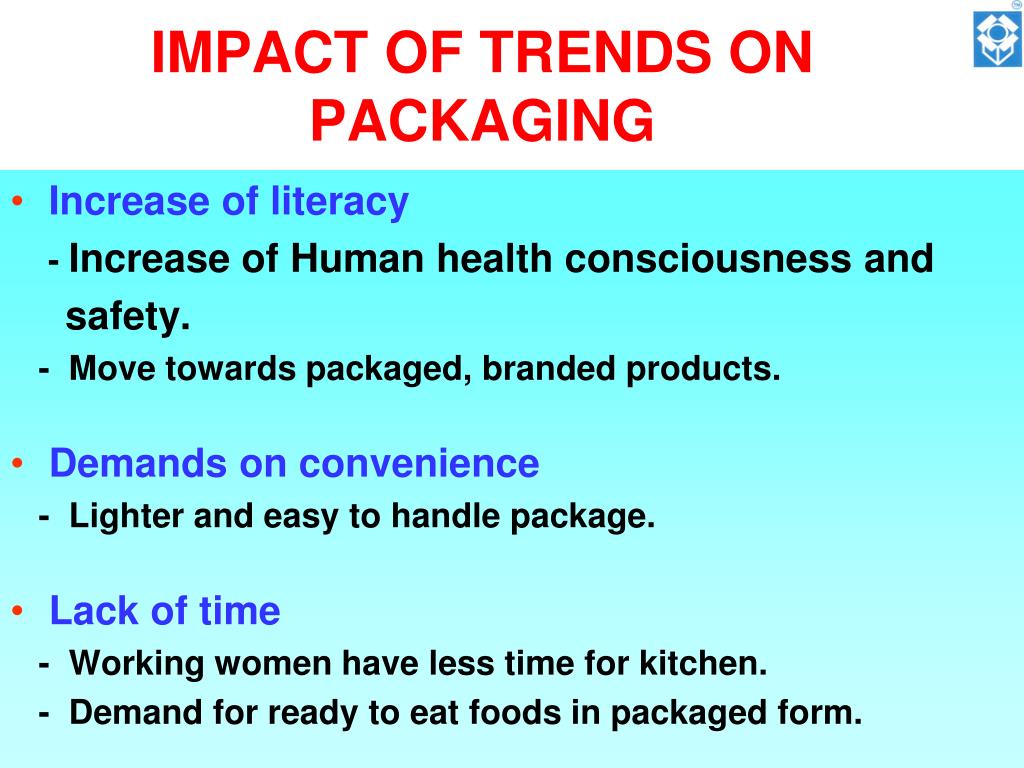 IMPACT OF TRENDS ON PACKAGING

TM

• Increase of literacy
- Increase of Human health consciousness and safety.
- Move towards packaged, branded products.

• Demands on convenience
- Lighter and easy to handle package.

• Lack of time
- Working women have less time for kitchen.
- Demand for ready to eat foods in packaged form.